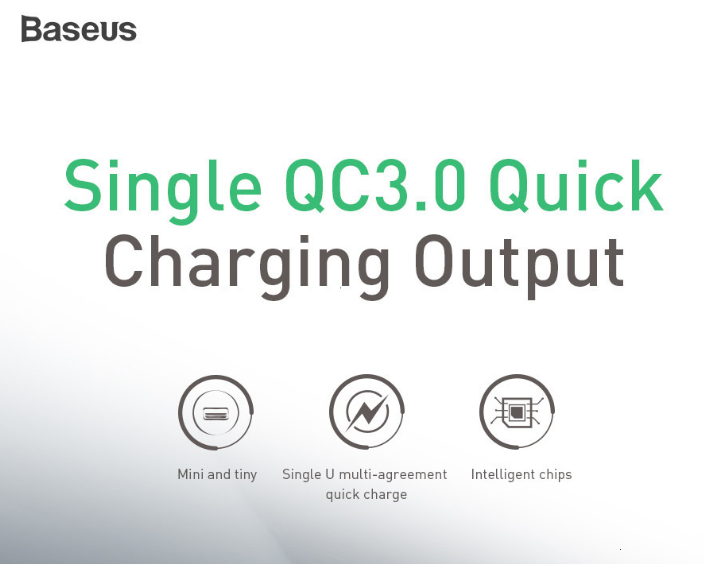 Baseus

Single QC3.0 Quick Charging Output

Mini and tiny

Single U multi-agreement quick charge

Intelligent chips